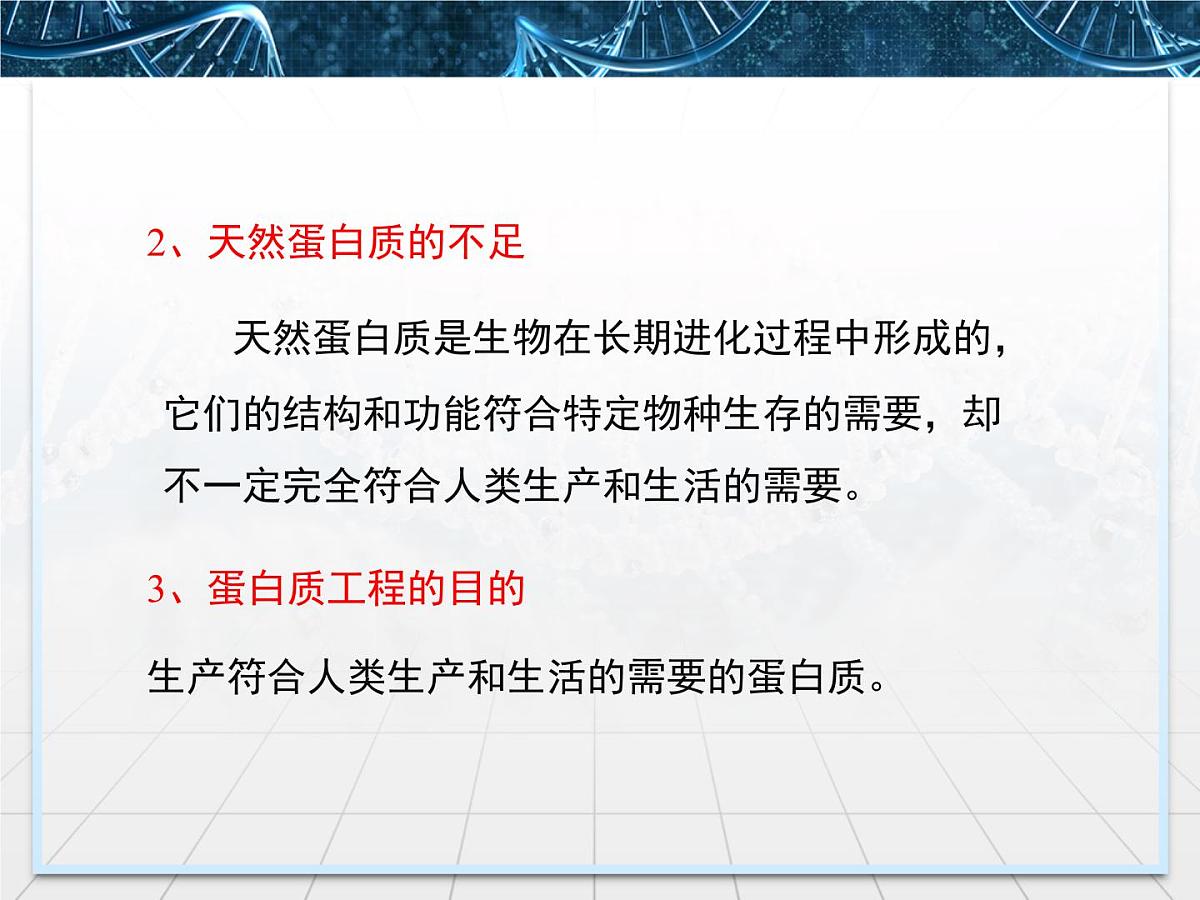 2、天然蛋白质的不足

天然蛋白质是生物在长期进化过程中形成的，它们的结构和功能符合特定物种生存的需要，却不一定完全符合人类生产和生活的需要。

3、蛋白质工程的目的

生产符合人类生产和生活的需要的蛋白质。